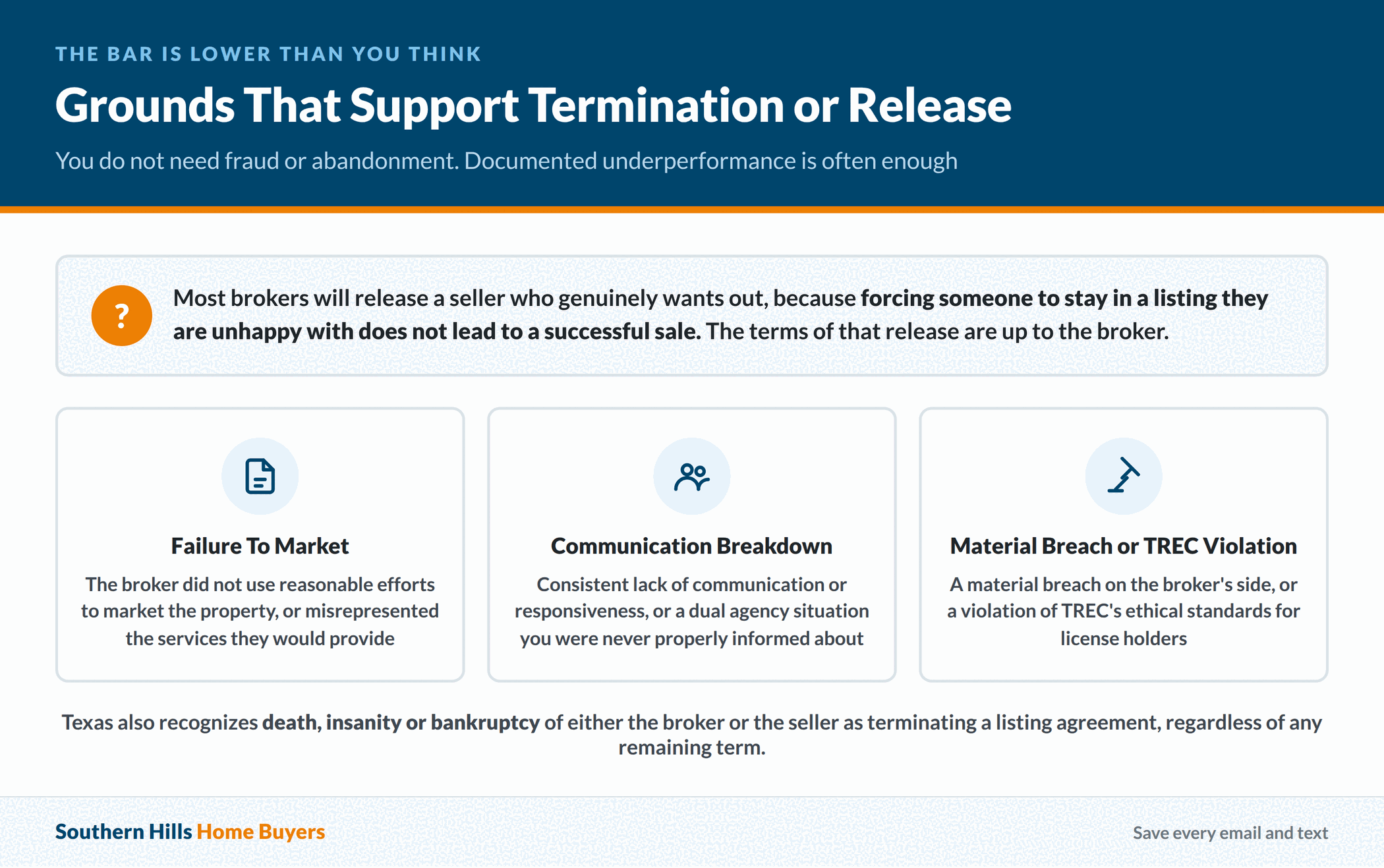 THE BAR IS LOWER THAN YOU THINK

Grounds That Support Termination or Release

You do not need fraud or abandonment. Documented underperformance is often enough

?

Most brokers will release a seller who genuinely wants out, because forcing someone to stay in a listing they are unhappy with does not lead to a successful sale. The terms of that release are up to the broker.

Failure To Market

The broker did not use reasonable efforts to market the property, or misrepresented the services they would provide

Communication Breakdown

Consistent lack of communication or responsiveness, or a dual agency situation you were never properly informed about

Material Breach or TREC Violation

A material breach on the broker's side, or a violation of TREC's ethical standards for license holders

Texas also recognizes death, insanity or bankruptcy of either the broker or the seller as terminating a listing agreement, regardless of any remaining term.

Southern Hills Home Buyers

Save every email and text